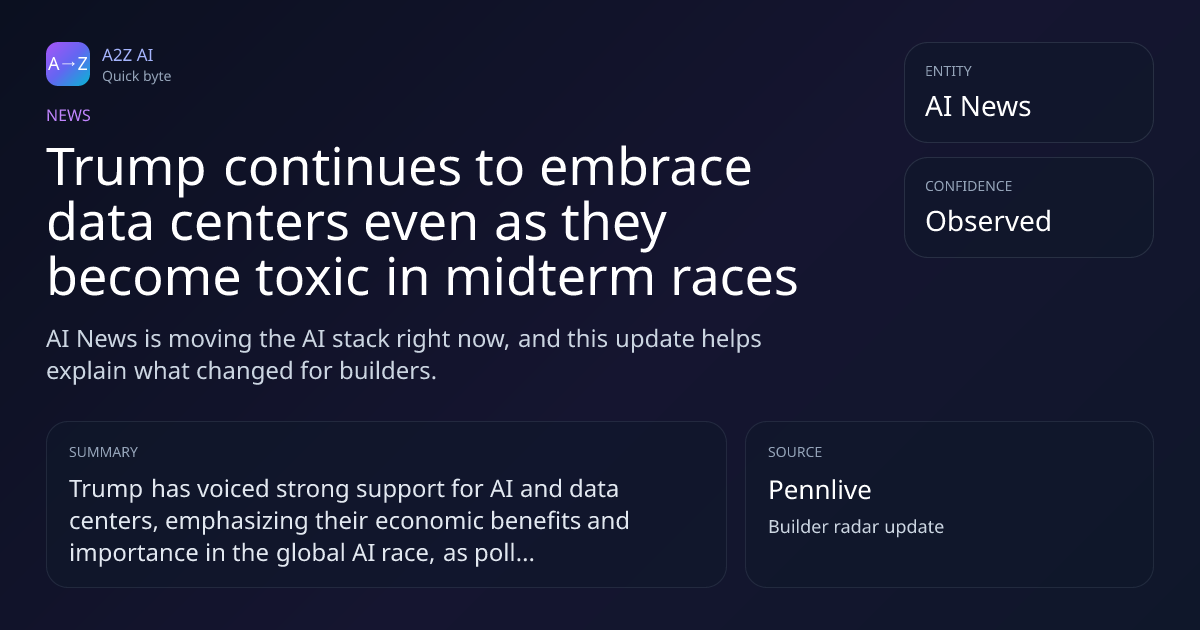 A→Z
A2Z AI
Quick byte

NEWS

Trump continues to embrace data centers even as they become toxic in midterm races

AI News is moving the AI stack right now, and this update helps explain what changed for builders.

ENTITY
AI News

CONFIDENCE
Observed

SUMMARY
Trump has voiced strong support for AI and data centers, emphasizing their economic benefits and importance in the global AI race, as poll...

SOURCE
Pennlive
Builder radar update